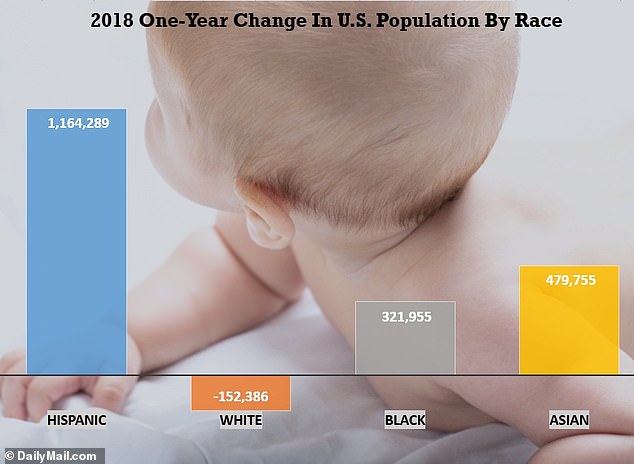 2018 One-Year Change In U.S. Population By Race

1,164,289

-152,386

321,955

479,755

HISPANIC

WHITE

BLACK

ASIAN

© DailyMail.com